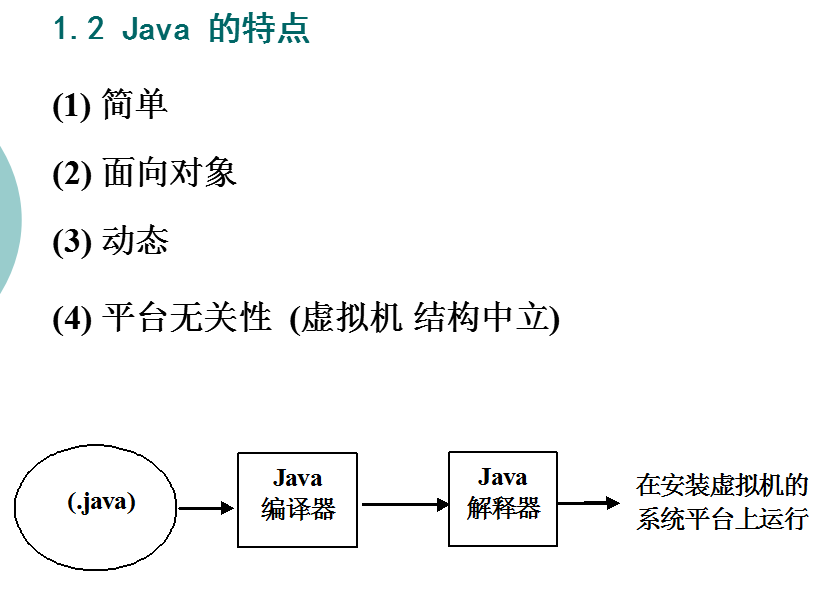 1.2 Java 的特点

(1) 简单

(2) 面向对象

(3) 动态

(4) 平台无关性 (虚拟机 结构中立)

(.java)

Java 编译器

Java 解释器

在安装虚拟机的系统平台上运行